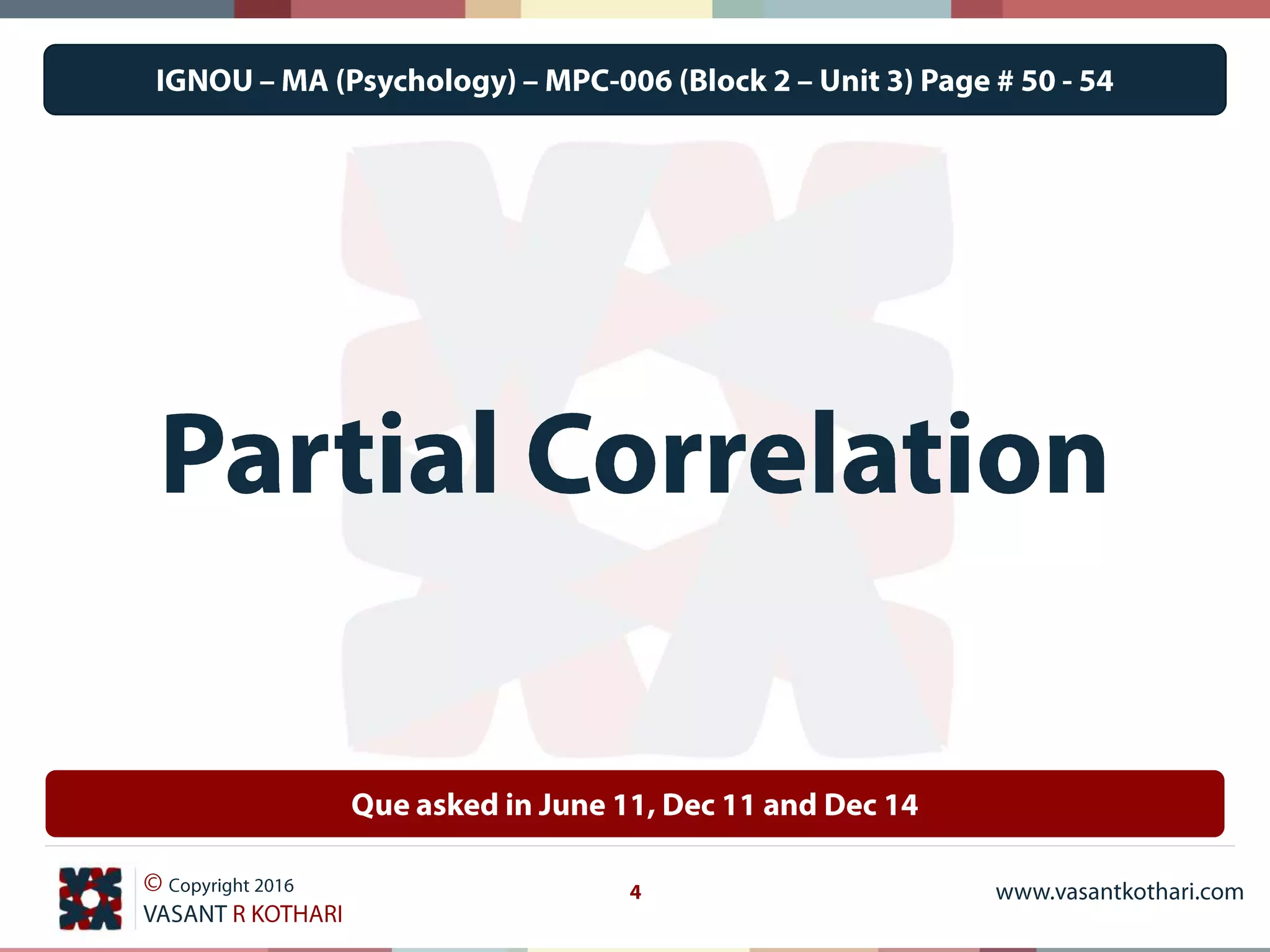 IGNOU – MA (Psychology) – MPC-006 (Block 2 – Unit 3) Page # 50 - 54

Partial Correlation

Que asked in June 11, Dec 11 and Dec 14

© Copyright 2016
VASANT R KOTHARI

4

www.vasantkothari.com